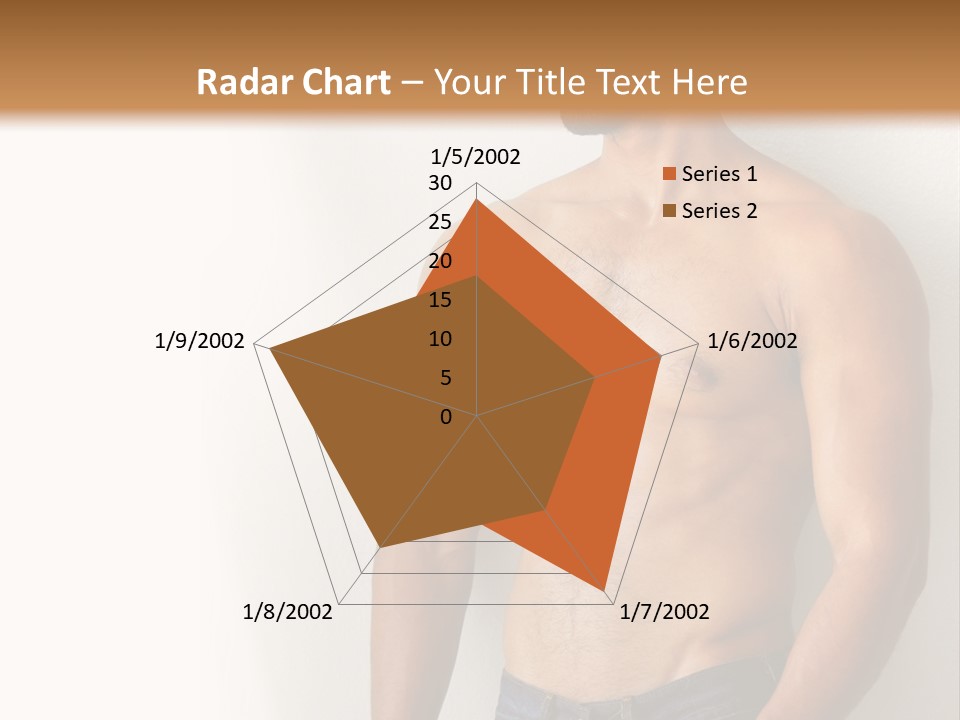 Radar Chart – Your Title Text Here

1/5/2002
30
25
20
15
10
5
0
1/6/2002
1/7/2002
1/8/2002
1/9/2002

Series 1
Series 2